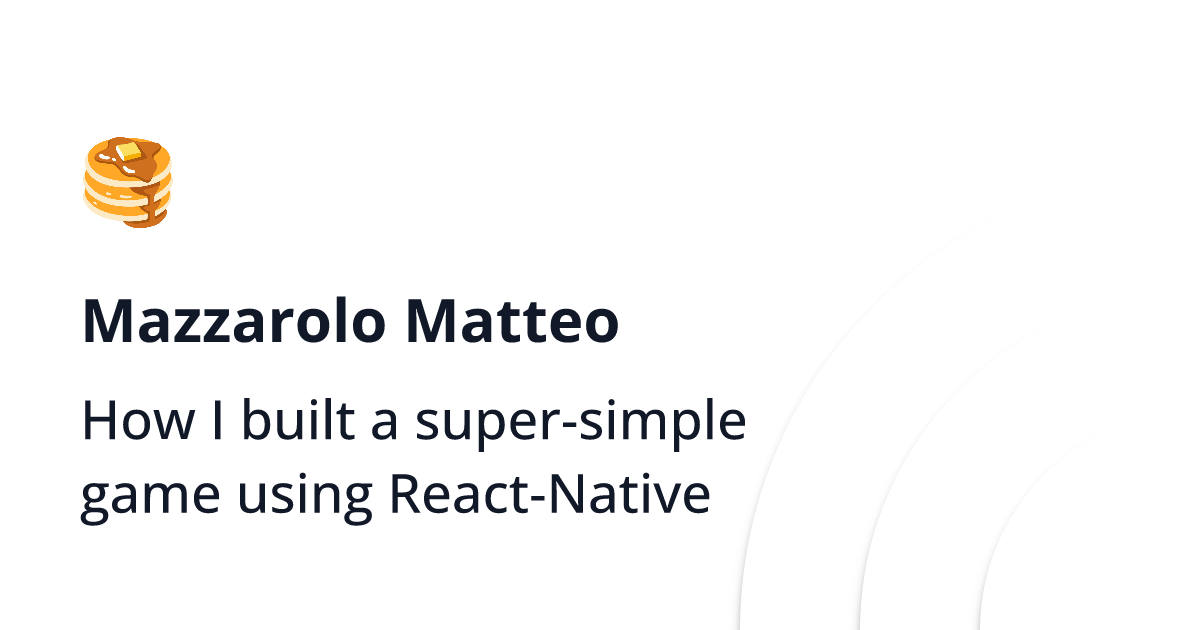 Mazzarolo Matteo

How I built a super-simple game using React-Native